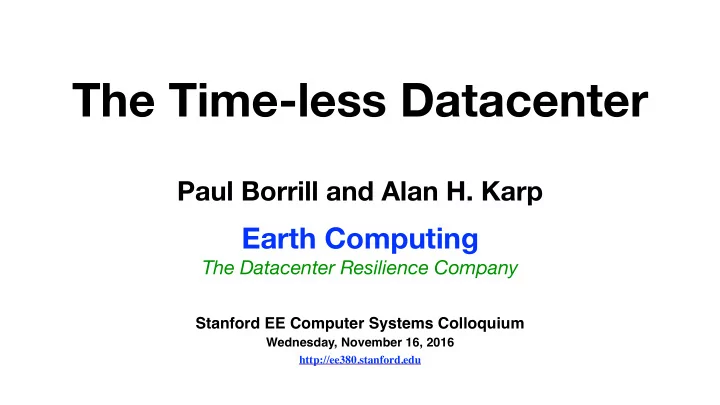 The Time-less Datacenter

Paul Borrill and Alan H. Karp

Earth Computing

The Datacenter Resilience Company

Stanford EE Computer Systems Colloquium

Wednesday, November 16, 2016

http://ee380.stanford.edu